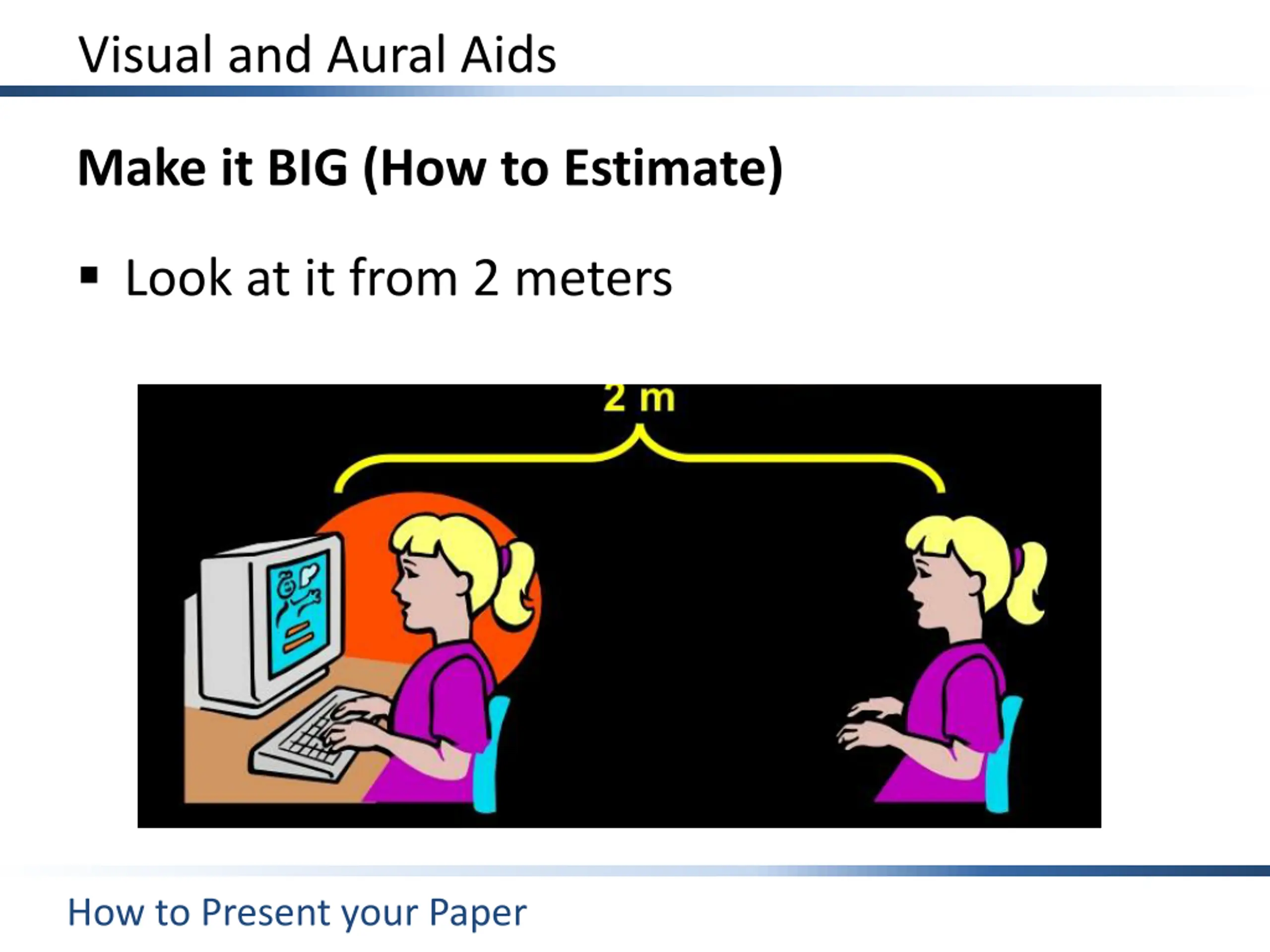 Visual and Aural Aids

Make it BIG (How to Estimate)

▪ Look at it from 2 meters

2 m

How to Present your Paper